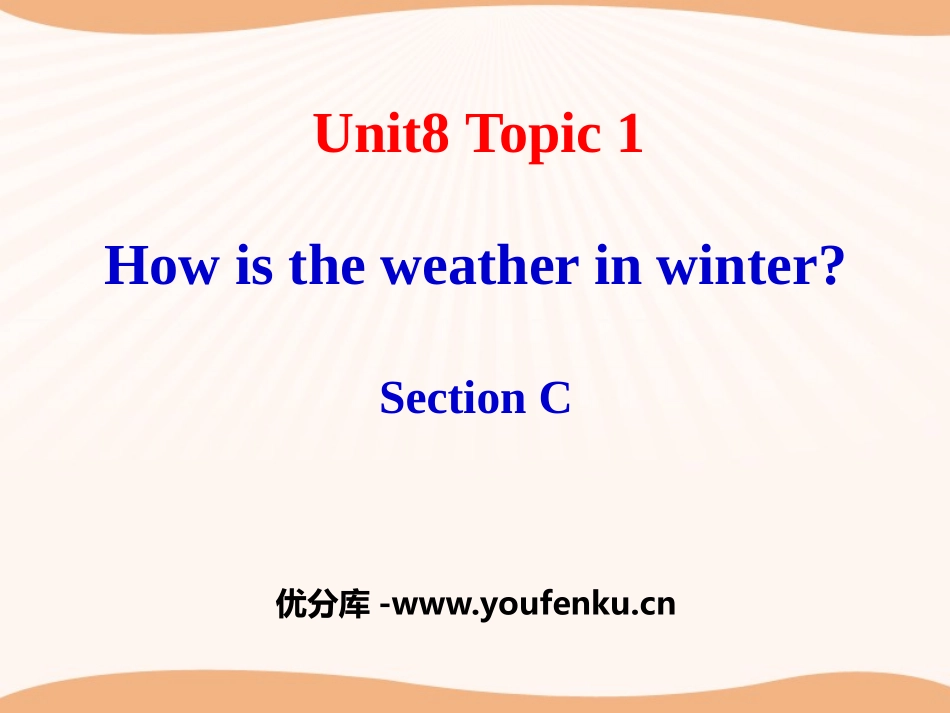 Unit8 Topic 1

How is the weather in winter?

Section C

优分库 -www.youfenku.cn